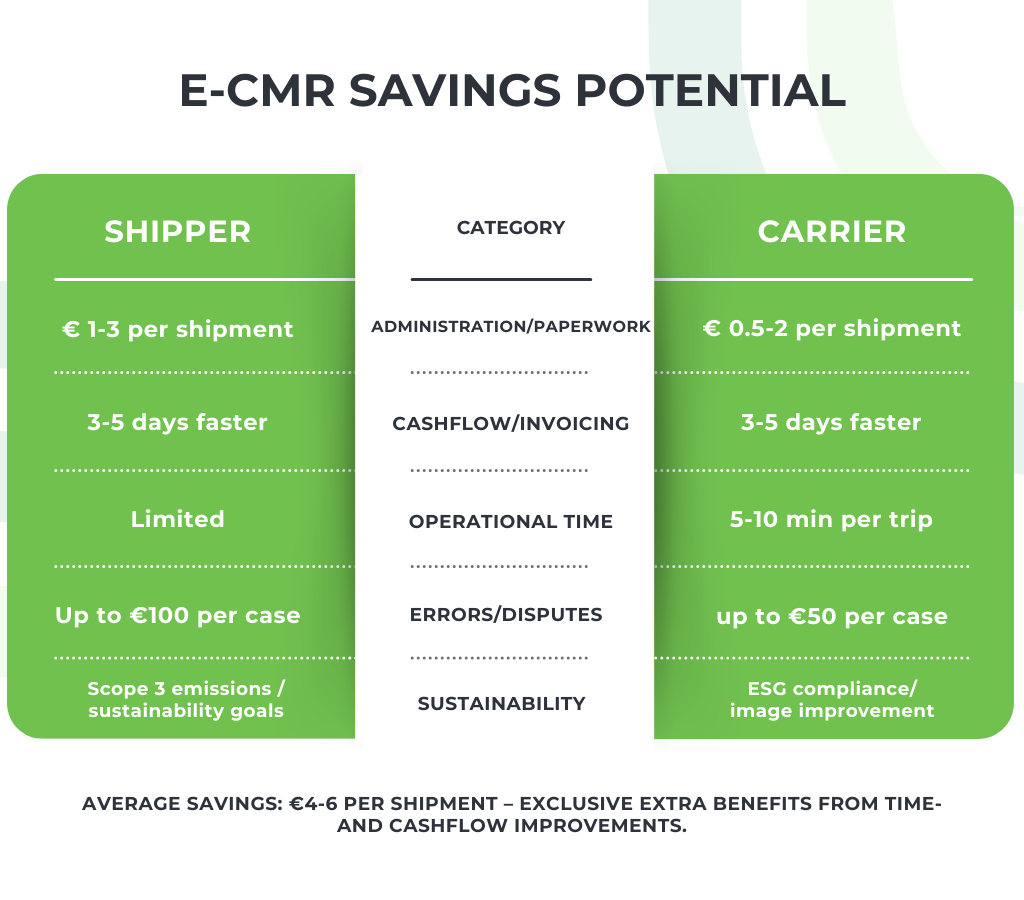 E-CMR SAVINGS POTENTIAL

| SHIPPER | CATEGORY | CARRIER |
|---|---|---|
| € 1-3 per shipment | ADMINISTRATION/PAPERWORK | € 0.5-2 per shipment |
| 3-5 days faster | CASHFLOW/INVOICING | 3-5 days faster |
| Limited | OPERATIONAL TIME | 5-10 min per trip |
| Up to €100 per case | ERRORS/DISPUTES | up to €50 per case |
| Scope 3 emissions / sustainability goals | SUSTAINABILITY | ESG compliance/ image improvement |

AVERAGE SAVINGS: €4-6 PER SHIPMENT – EXCLUSIVE EXTRA BENEFITS FROM TIME- AND CASHFLOW IMPROVEMENTS.